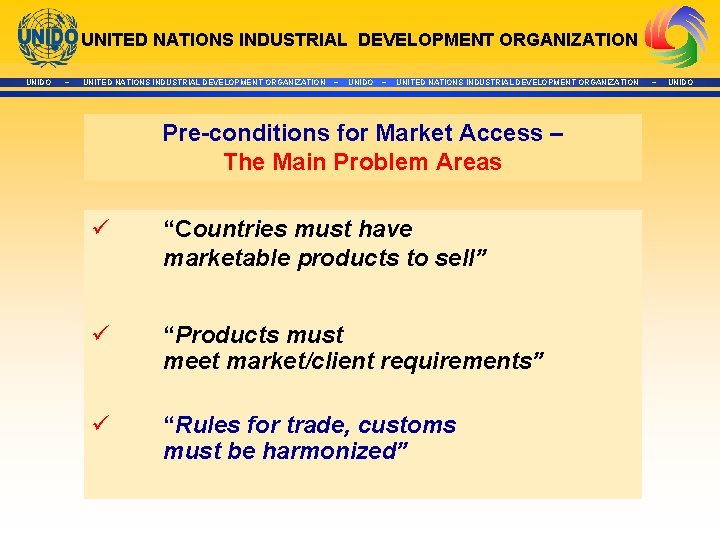 UNIDO UNITED NATIONS INDUSTRIAL DEVELOPMENT ORGANIZATION

UNIDO – UNITED NATIONS INDUSTRIAL DEVELOPMENT ORGANIZATION – UNIDO – UNITED NATIONS INDUSTRIAL DEVELOPMENT ORGANIZATION – UNIDO

Pre-conditions for Market Access –
The Main Problem Areas

✓ “Countries must have marketable products to sell”

✓ “Products must meet market/client requirements”

✓ “Rules for trade, customs must be harmonized”